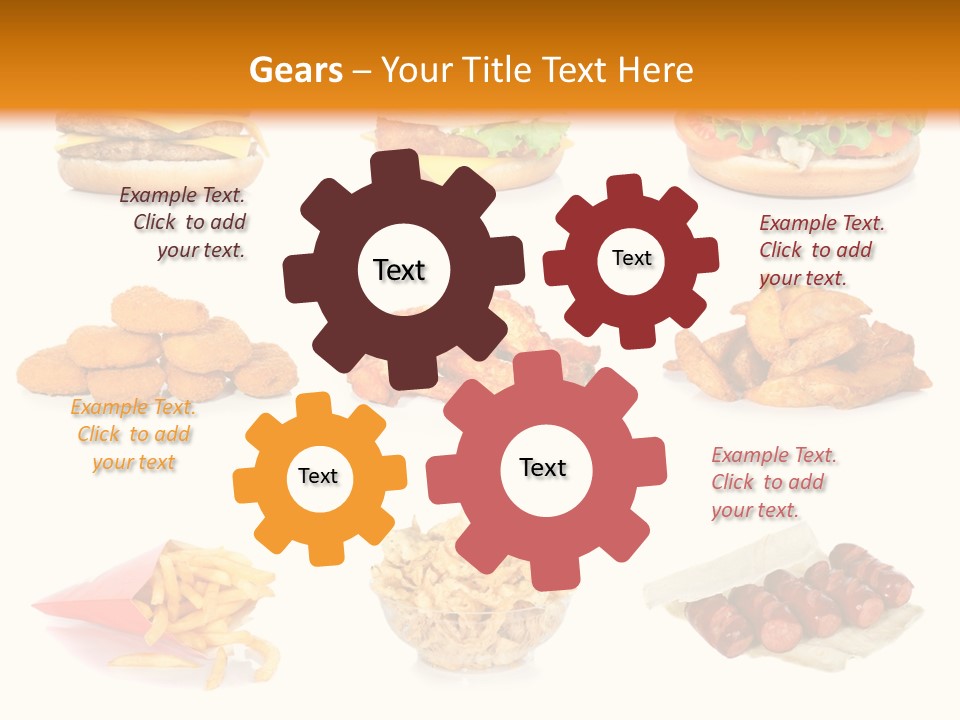 Gears – Your Title Text Here

Example Text. Click to add your text.

Text

Text

Example Text. Click to add your text.

Example Text. Click to add your text

Text

Text

Example Text. Click to add your text.